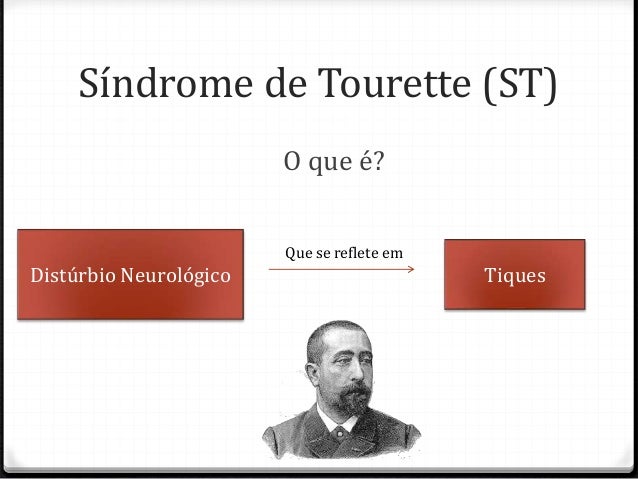 Síndrome de Tourette (ST)

O que é?

Distúrbio Neurológico

Que se reflete em

Tiques